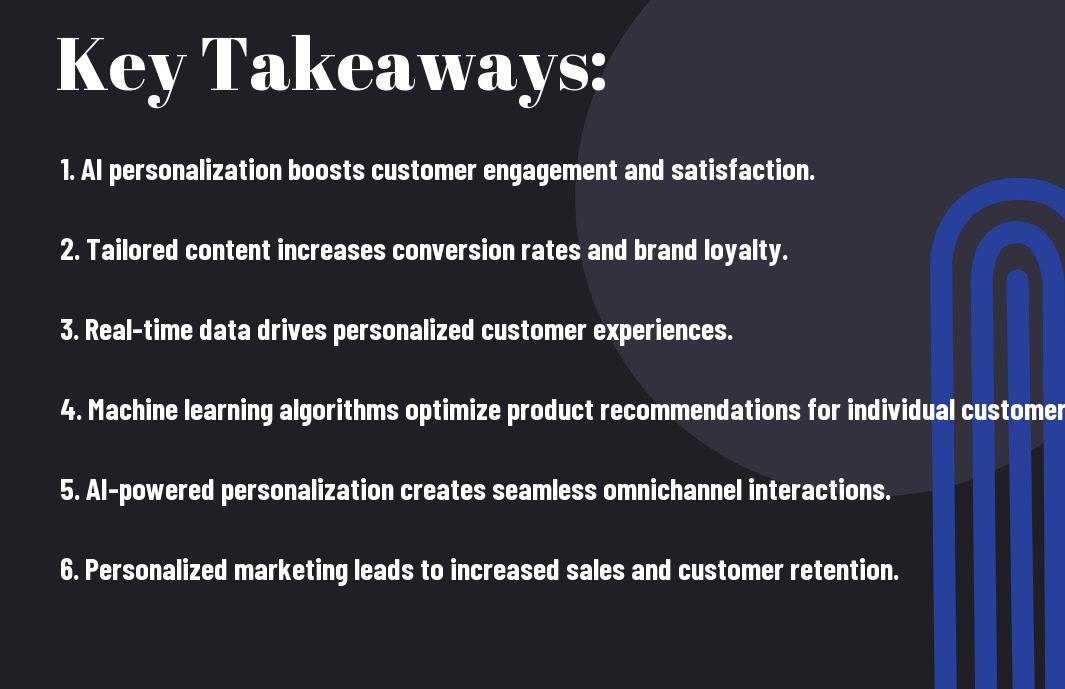 Key Takeaways:

1. AI personalization boosts customer engagement and satisfaction.

2. Tailored content increases conversion rates and brand loyalty.

3. Real-time data drives personalized customer experiences.

4. Machine learning algorithms optimize product recommendations for individual customer

5. AI-powered personalization creates seamless omnichannel interactions.

6. Personalized marketing leads to increased sales and customer retention.